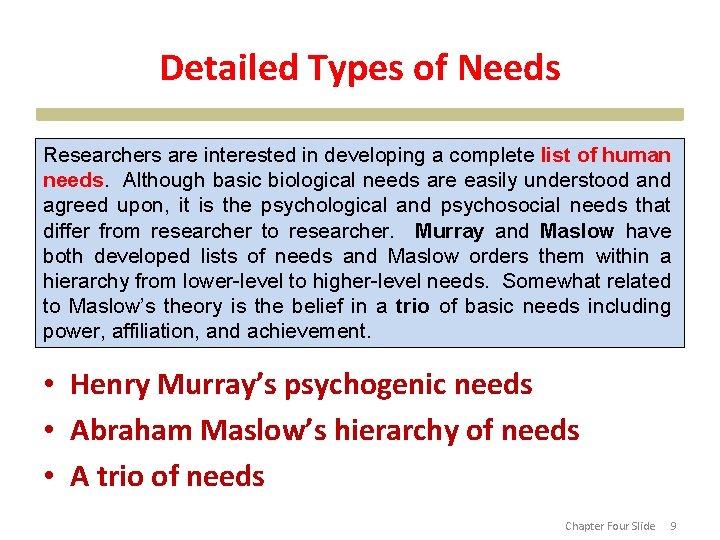 Detailed Types of Needs

Researchers are interested in developing a complete list of human needs. Although basic biological needs are easily understood and agreed upon, it is the psychological and psychosocial needs that differ from researcher to researcher. Murray and Maslow have both developed lists of needs and Maslow orders them within a hierarchy from lower-level to higher-level needs. Somewhat related to Maslow's theory is the belief in a trio of basic needs including power, affiliation, and achievement.

• Henry Murray's psychogenic needs
• Abraham Maslow's hierarchy of needs
• A trio of needs

Chapter Four Slide 9